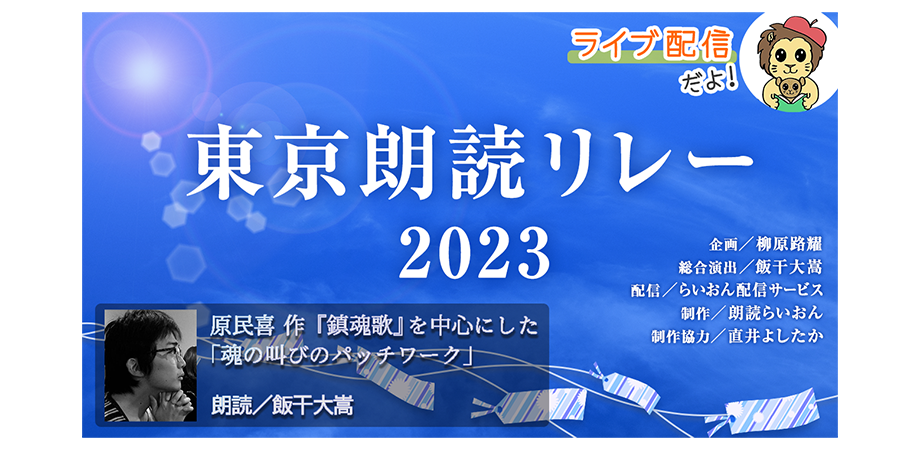 ライブ配信
だよ!

東京朗読リレー
2023

企画/柳原路耀
総合演出/飯干大嵩
配信/らいおん配信サービス
制作/朗読らいおん
制作協力/直井よしたか

原民喜 作『鎮魂歌』を中心にした
「魂の叫びのパッチワーク」

朗読/飯干大嵩